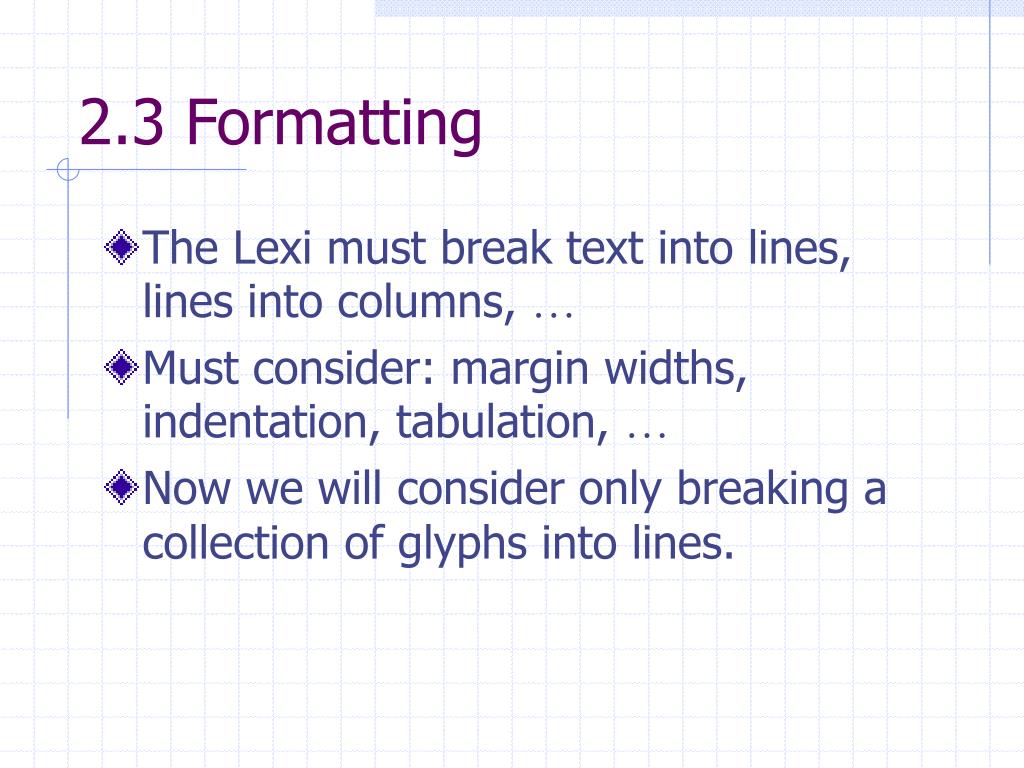 2.3 Formatting

The Lexi must break text into lines, lines into columns, …

Must consider: margin widths, indentation, tabulation, …

Now we will consider only breaking a collection of glyphs into lines.